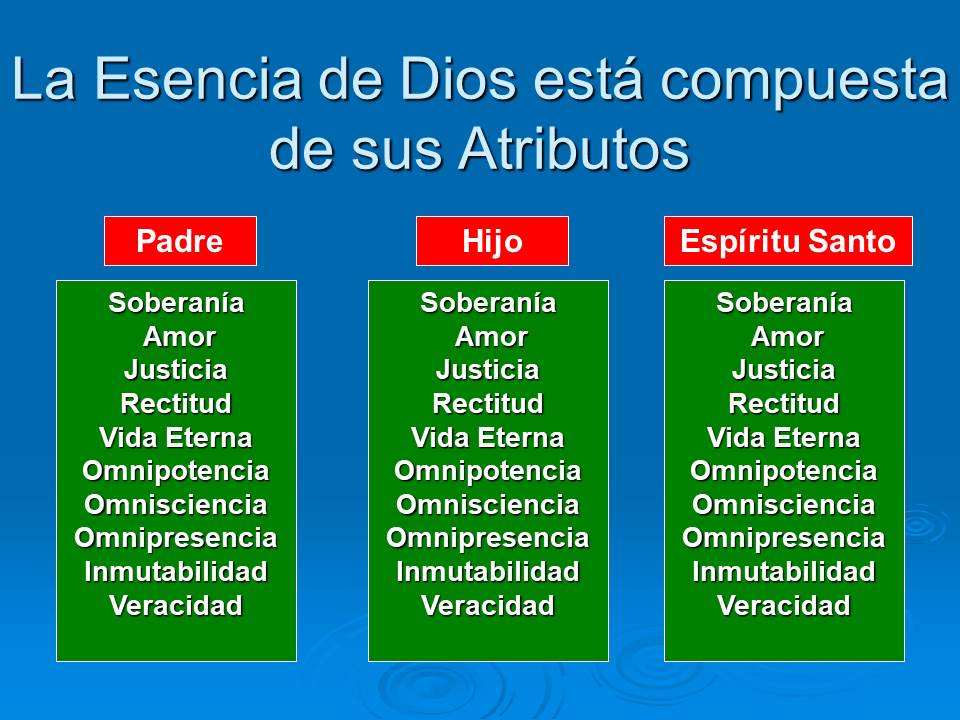 La Esencia de Dios está compuesta de sus Atributos

Padre

Soberanía
Amor
Justicia
Rectitud
Vida Eterna
Omnipotencia
Omnisciencia
Omnipresencia
Inmutabilidad
Veracidad

Hijo

Soberanía
Amor
Justicia
Rectitud
Vida Eterna
Omnipotencia
Omnisciencia
Omnipresencia
Inmutabilidad
Veracidad

Espíritu Santo

Soberanía
Amor
Justicia
Rectitud
Vida Eterna
Omnipotencia
Omnisciencia
Omnipresencia
Inmutabilidad
Veracidad